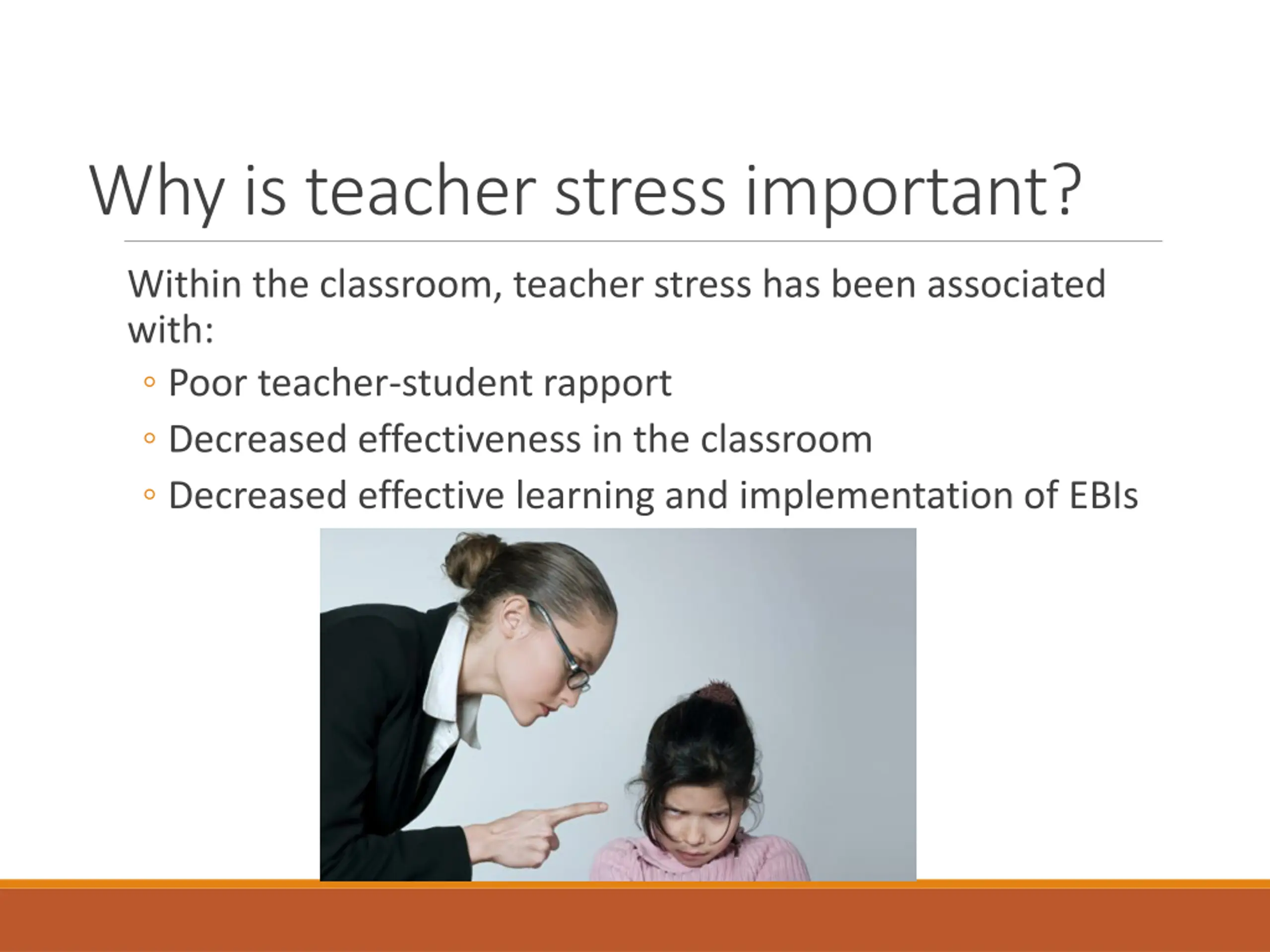 Why is teacher stress important?

Within the classroom, teacher stress has been associated with:

◦ Poor teacher-student rapport
◦ Decreased effectiveness in the classroom
◦ Decreased effective learning and implementation of EBIs